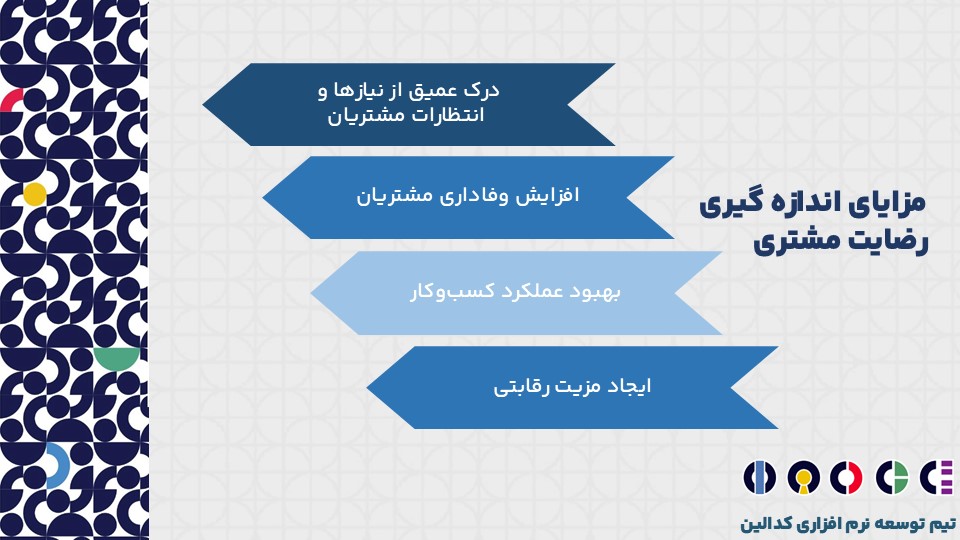 مزایای اندازه گیری رضایت مشتری

درک عمیق از نیازها و انتظارات مشتریان

افزایش وفاداری مشتریان

بهبود عملکرد کسب‌وکار

ایجاد مزیت رقابتی

تیم توسعه نرم افزاری کدالین